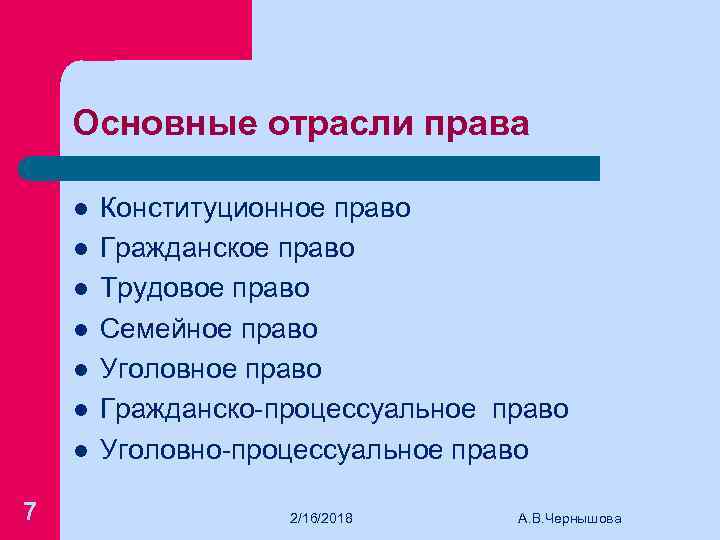 Основные отрасли права

- Конституционное право
- Гражданское право
- Трудовое право
- Семейное право
- Уголовное право
- Гражданско-процессуальное право
- Уголовно-процессуальное право

7

2/16/2018

А.В.Чернышова